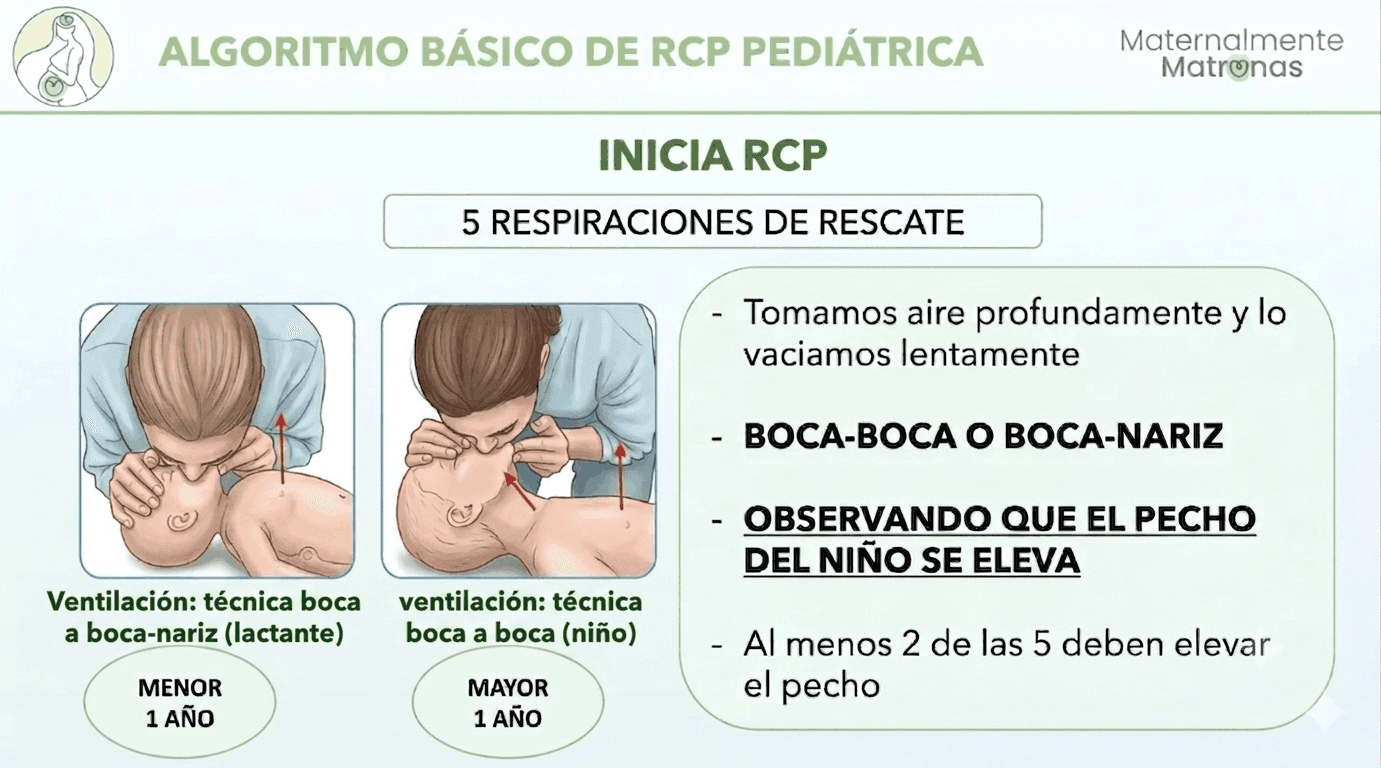 ALGORITMO BÁSICO DE RCP PEDIÁTRICA

Maternalmente Matronas

INICIA RCP

5 RESPIRACIONES DE RESCATE

Ventilación: técnica boca a boca-nariz (lactante)

MENOR 1 AÑO

ventilación: técnica boca a boca (niño)

MAYOR 1 AÑO

- Tomamos aire profundamente y lo vaciamos lentamente

- BOCA-BOCA O BOCA-NARIZ

- OBSERVANDO QUE EL PECHO DEL NIÑO SE ELEVA

- Al menos 2 de las 5 deben elevar el pecho